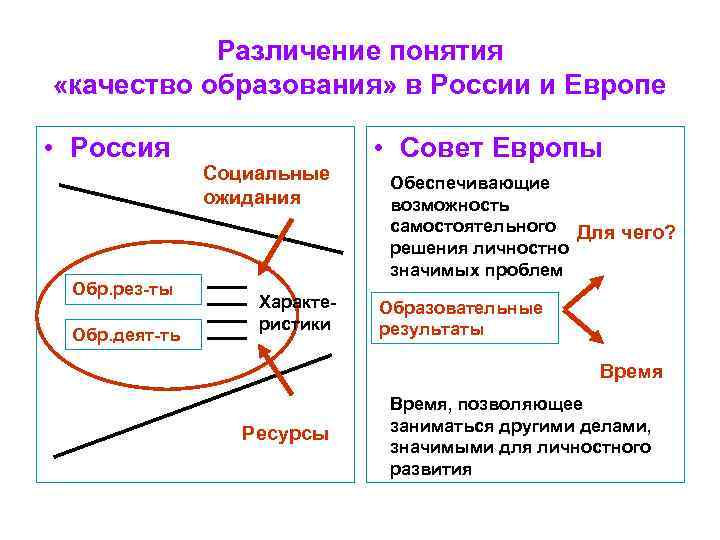 Различение понятия «качество образования» в России и Европе

• Россия

Социальные ожидания

Обр.рез-ты

Обр.деят-ть

Характеристики

Ресурсы

• Совет Европы

Обеспечивающие возможность самостоятельного решения личностно значимых проблем

Для чего?

Образовательные результаты

Время

Время, позволяющее заниматься другими делами, значимыми для личностного развития